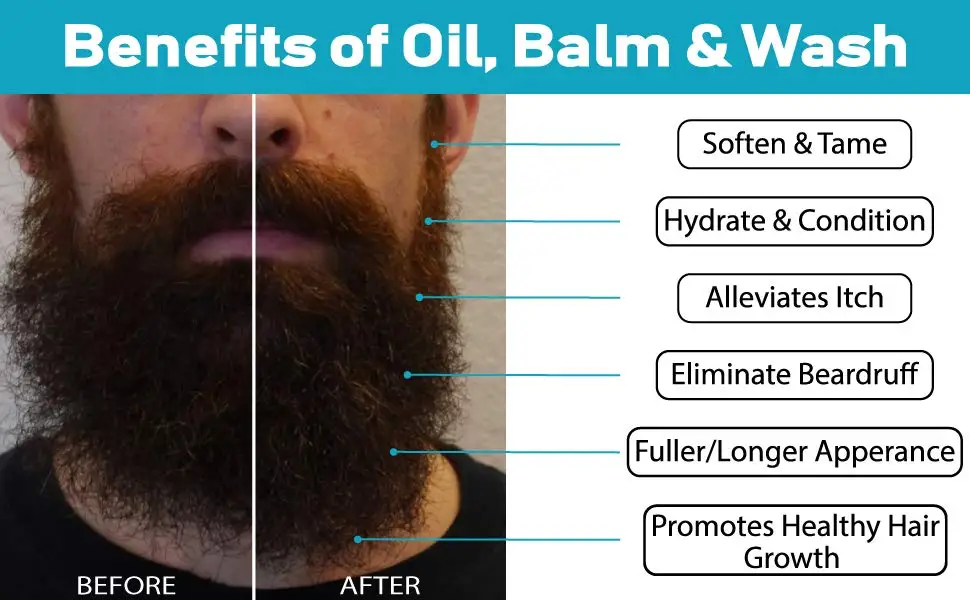 Benefits of Oil, Balm & Wash

Soften & Tame

Hydrate & Condition

Alleviates Itch

Eliminate Beardruff

Fuller/Longer Apperance

Promotes Healthy Hair Growth

BEFORE

AFTER